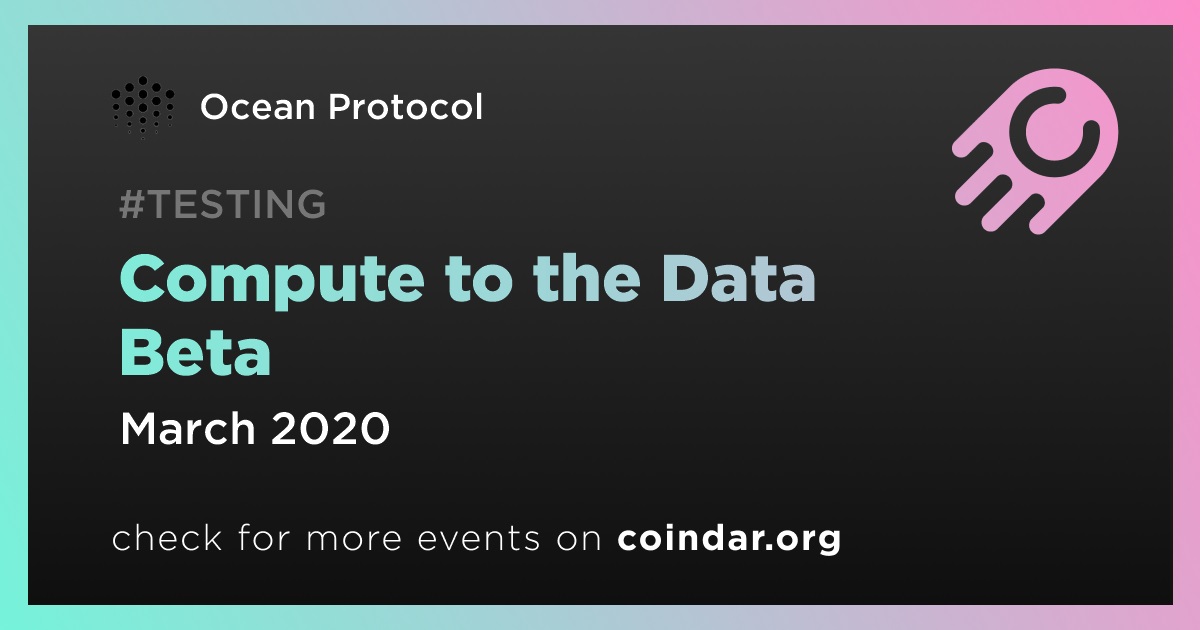 Ocean Protocol

#TESTING

Compute to the Data Beta

March 2020

check for more events on coindar.org